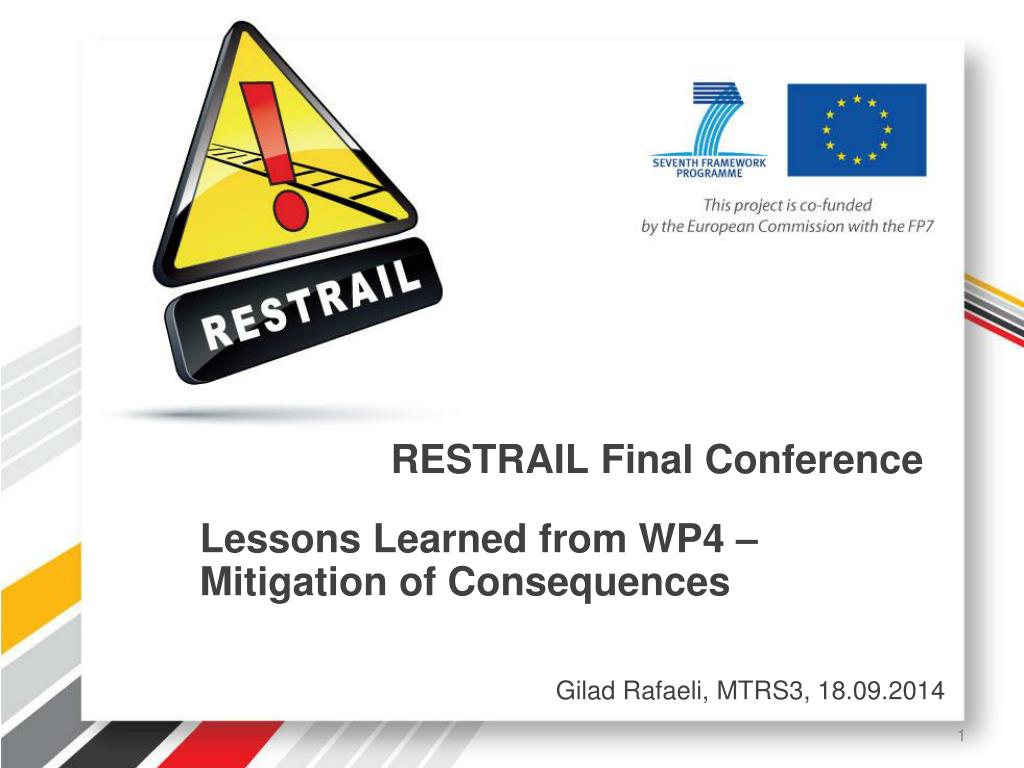 RESTRAIL

SEVENTH FRAMEWORK PROGRAMME

This project is co-funded by the European Commission with the FP7

RESTRAIL Final Conference

Lessons Learned from WP4 – Mitigation of Consequences

Gilad Rafaeli, MTRS3, 18.09.2014

1